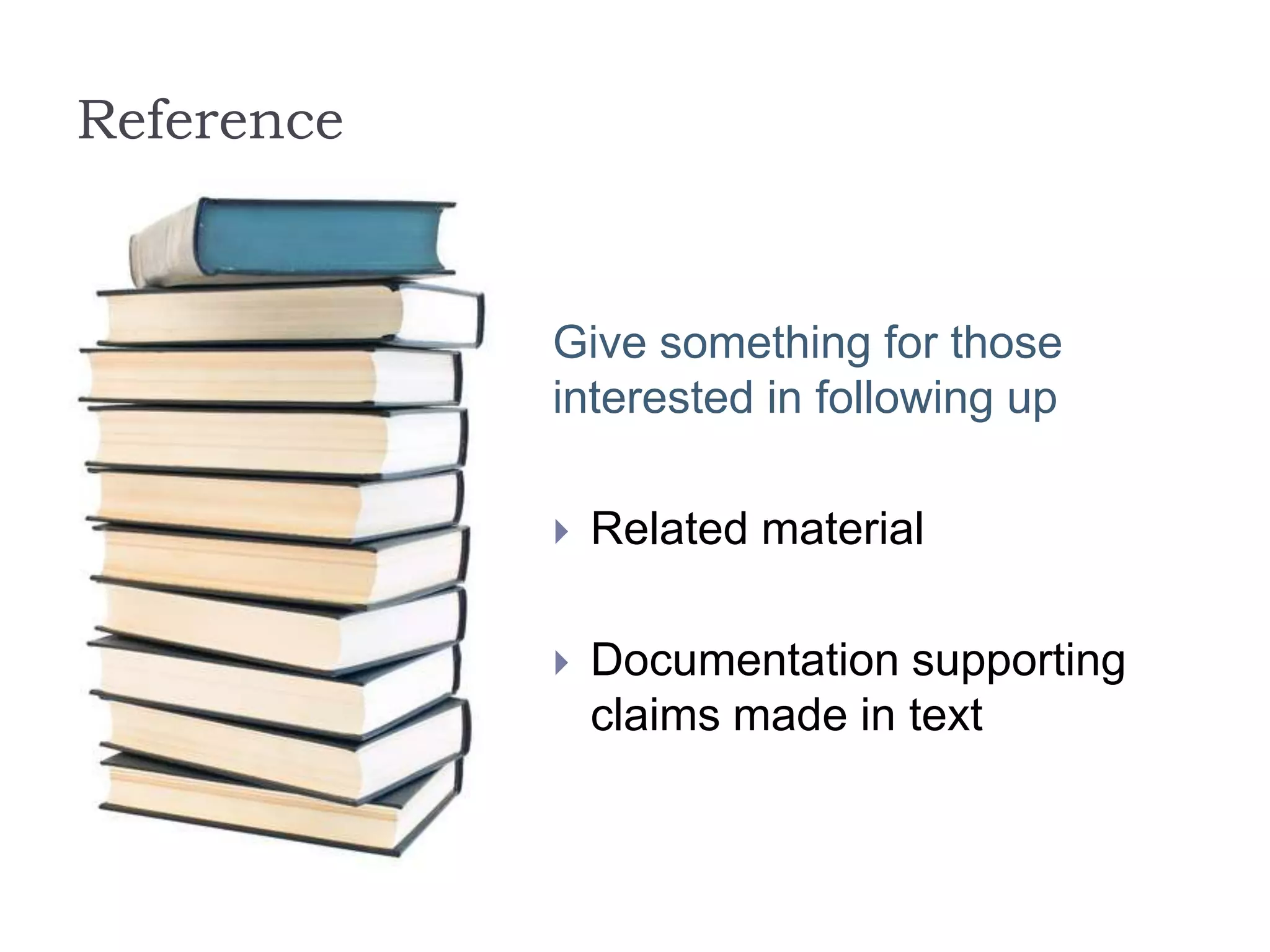 Reference

Give something for those interested in following up

Related material

Documentation supporting claims made in text